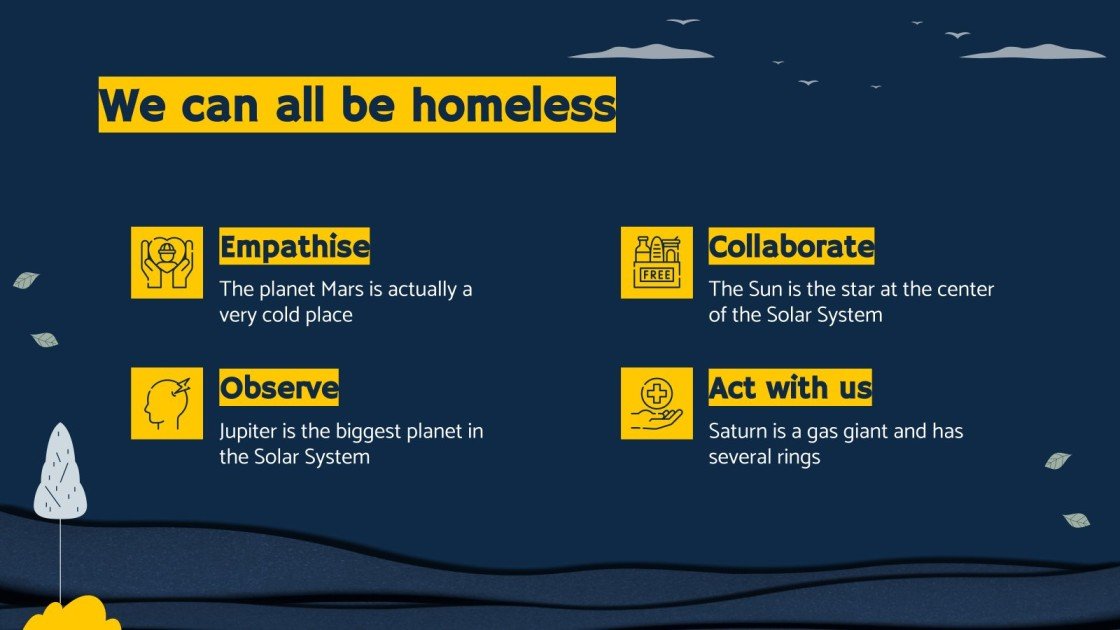 We can all be homeless

Empathise
The planet Mars is actually a very cold place

Observe
Jupiter is the biggest planet in the Solar System

FREE

Collaborate
The Sun is the star at the center of the Solar System

Act with us
Saturn is a gas giant and has several rings